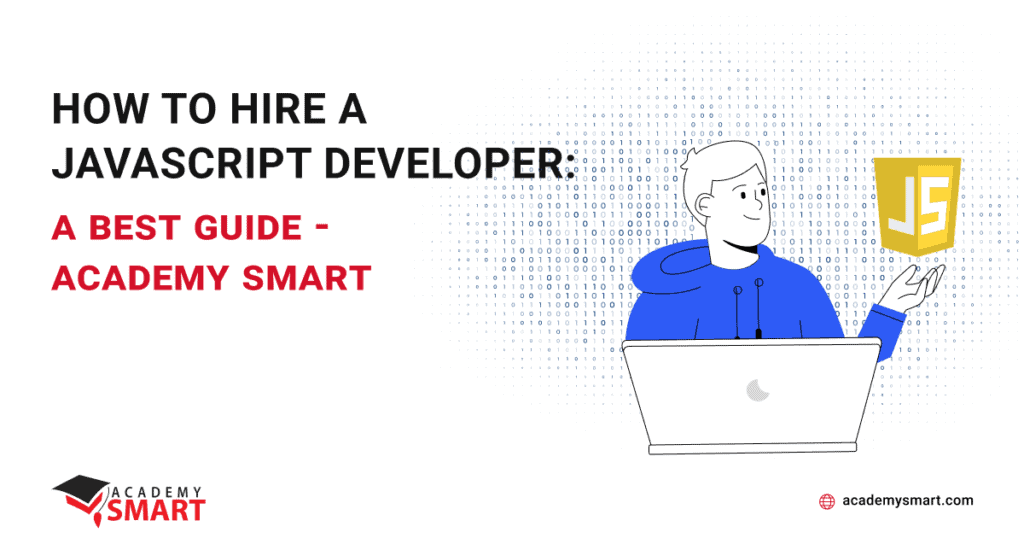 HOW TO HIRE A JAVASCRIPT DEVELOPER:

A BEST GUIDE - ACADEMY SMART

JS

ACADEMY SMART

academysmart.com